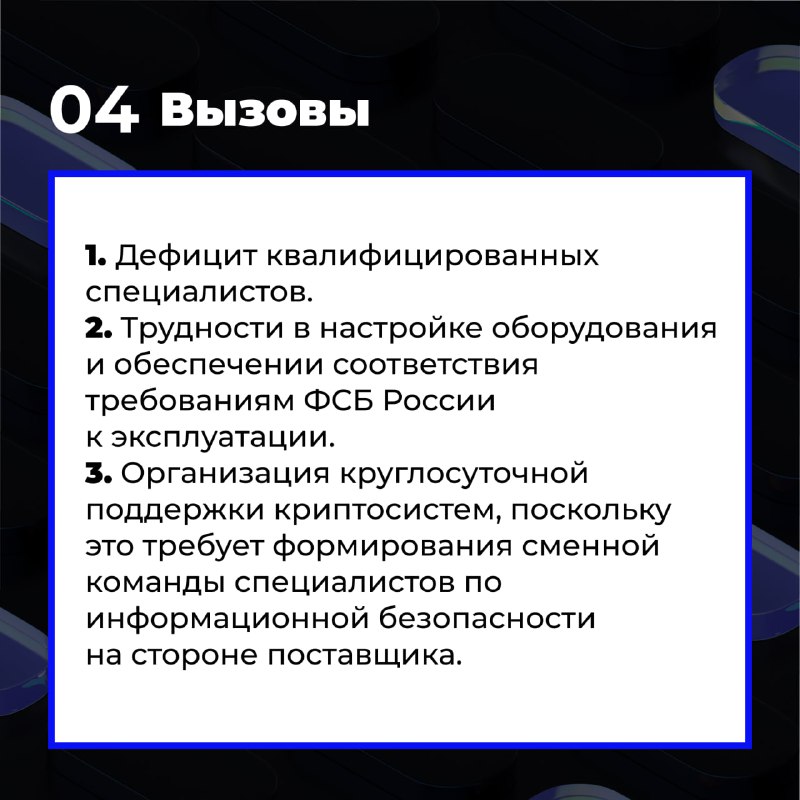 04 Вызовы

1. Дефицит квалифицированных специалистов.
2. Трудности в настройке оборудования и обеспечении соответствия требованиям ФСБ России к эксплуатации.
3. Организация круглосуточной поддержки криптосистем, поскольку это требует формирования сменной команды специалистов по информационной безопасности на стороне поставщика.